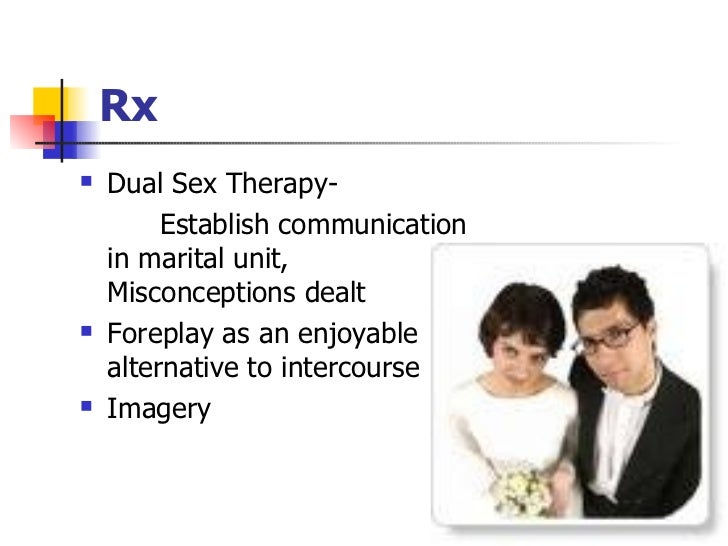 Rx

- Dual Sex Therapy-
Establish communication in marital unit, Misconceptions dealt
- Foreplay as an enjoyable alternative to intercourse
- Imagery